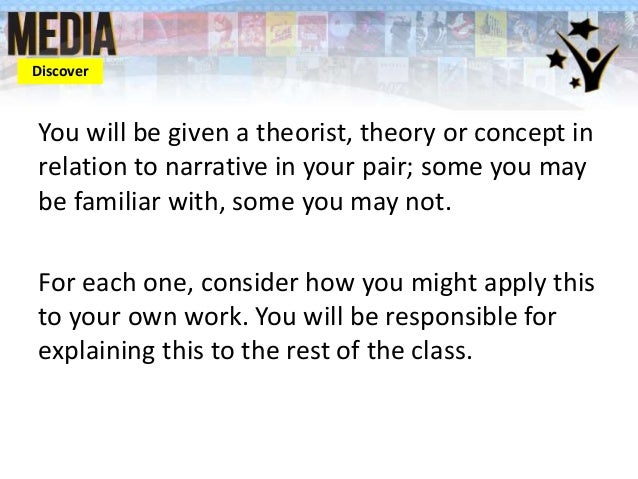 MEDIA
Discover

You will be given a theorist, theory or concept in relation to narrative in your pair; some you may be familiar with, some you may not.

For each one, consider how you might apply this to your own work. You will be responsible for explaining this to the rest of the class.